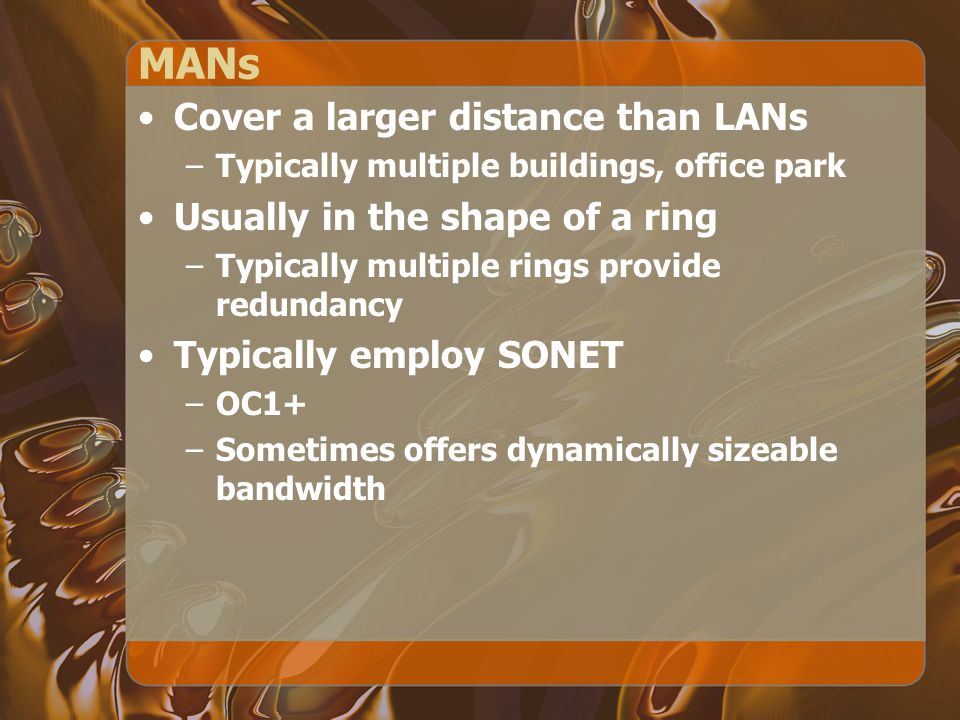 MANs

• Cover a larger distance than LANs
  – Typically multiple buildings, office park
• Usually in the shape of a ring
  – Typically multiple rings provide redundancy
• Typically employ SONET
  – OC1+
  – Sometimes offers dynamically sizeable bandwidth